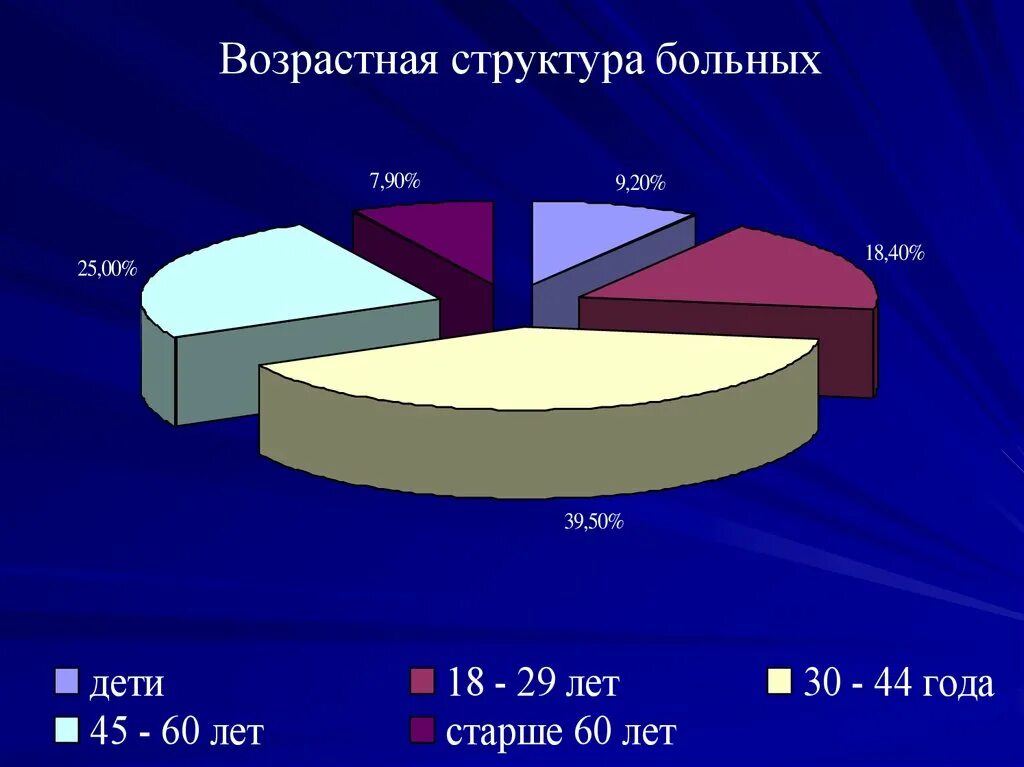 Возрастная структура больных

7,90%

9,20%

18,40%

25,00%

39,50%

дети
18 - 29 лет
30 - 44 года
45 - 60 лет
старше 60 лет